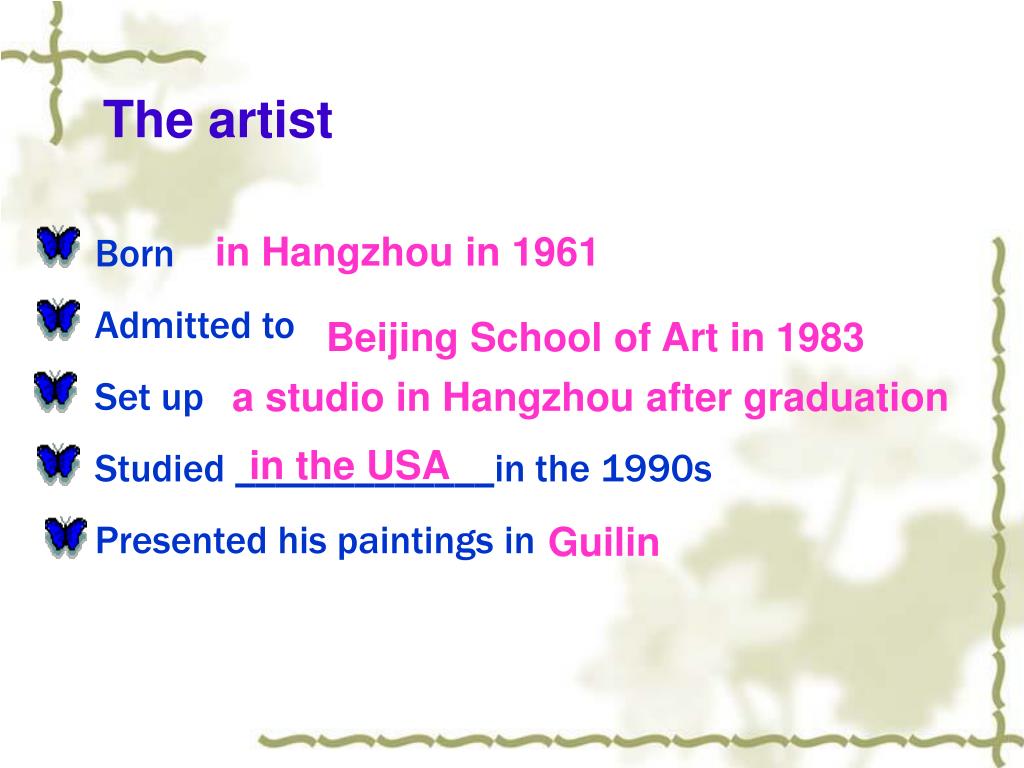 The artist

Born in Hangzhou in 1961

Admitted to Beijing School of Art in 1983

Set up a studio in Hangzhou after graduation

Studied in the USA in the 1990s

Presented his paintings in Guilin